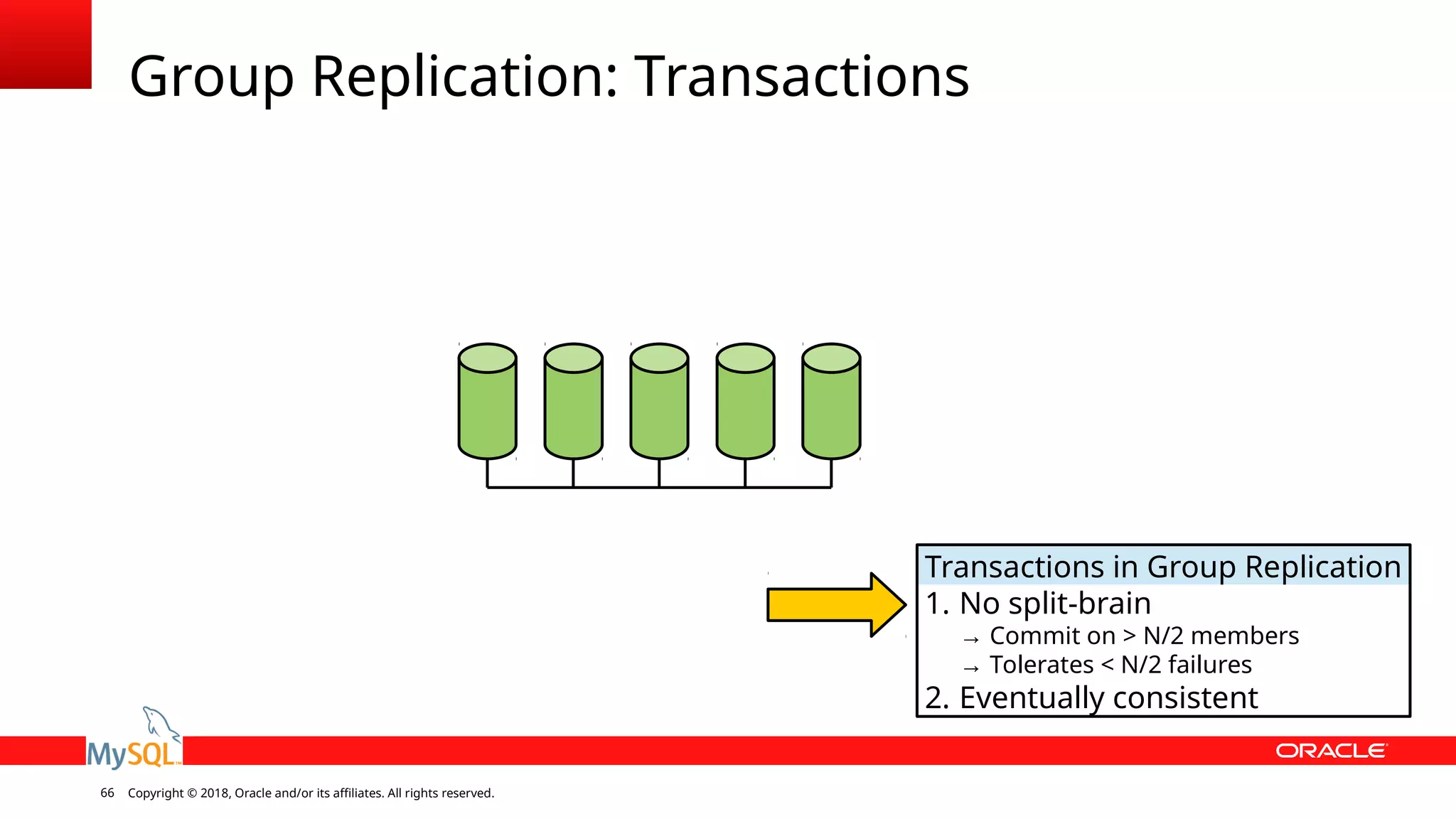 Group Replication: Transactions

Transactions in Group Replication
1. No split-brain
→ Commit on > N/2 members
→ Tolerates < N/2 failures
2. Eventually consistent

MySQL

ORACLE

66 Copyright © 2018, Oracle and/or its affiliates. All rights reserved.